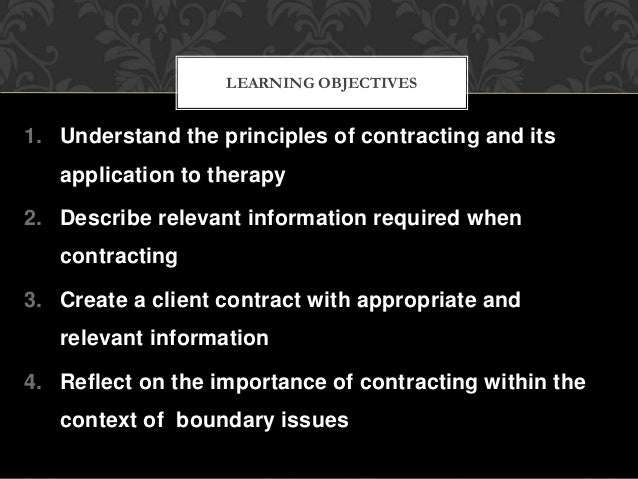 LEARNING OBJECTIVES

1. Understand the principles of contracting and its application to therapy
2. Describe relevant information required when contracting
3. Create a client contract with appropriate and relevant information
4. Reflect on the importance of contracting within the context of  boundary issues